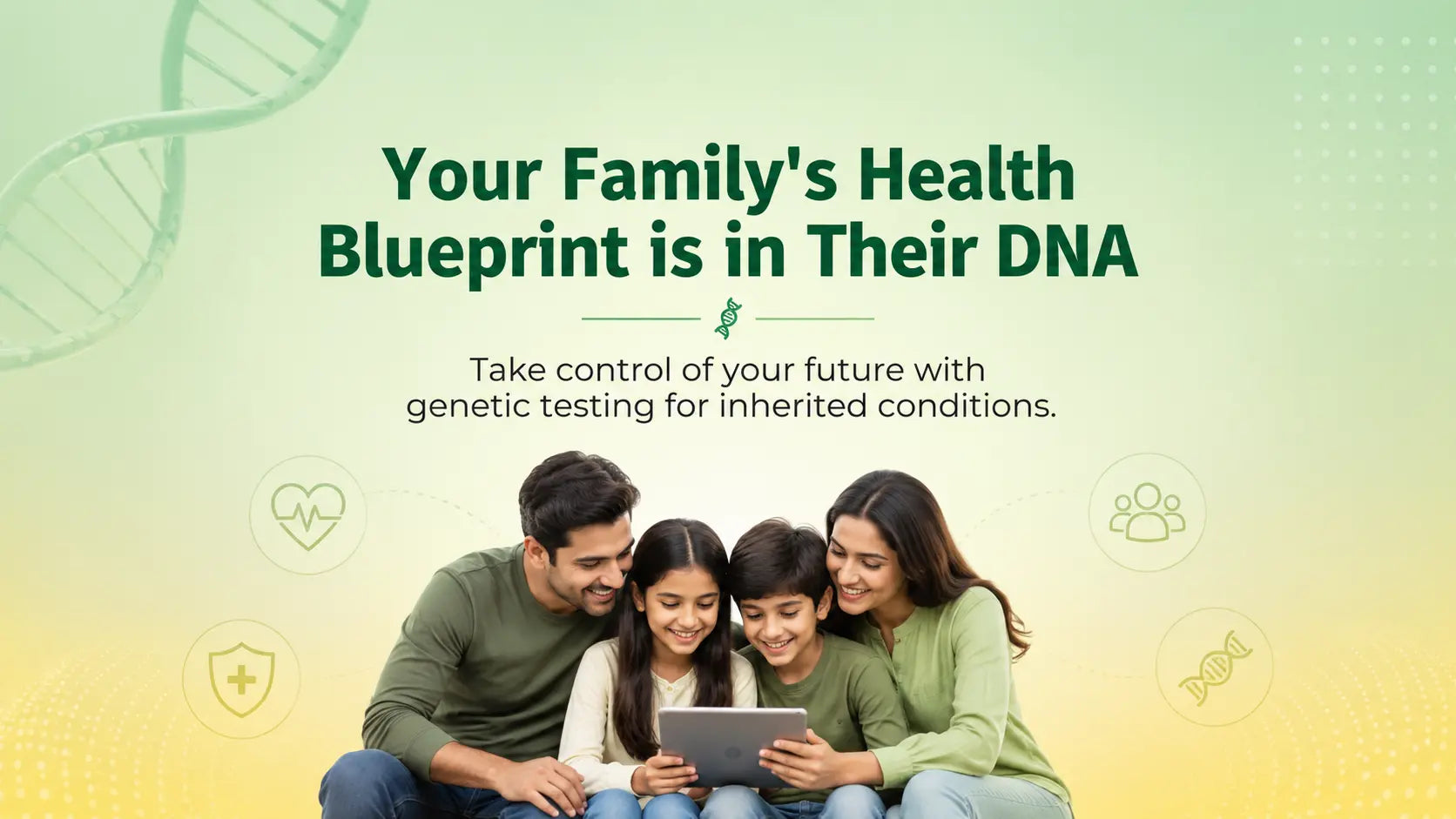 Your Family's Health Blueprint is in Their DNA

Take control of your future with genetic testing for inherited conditions.